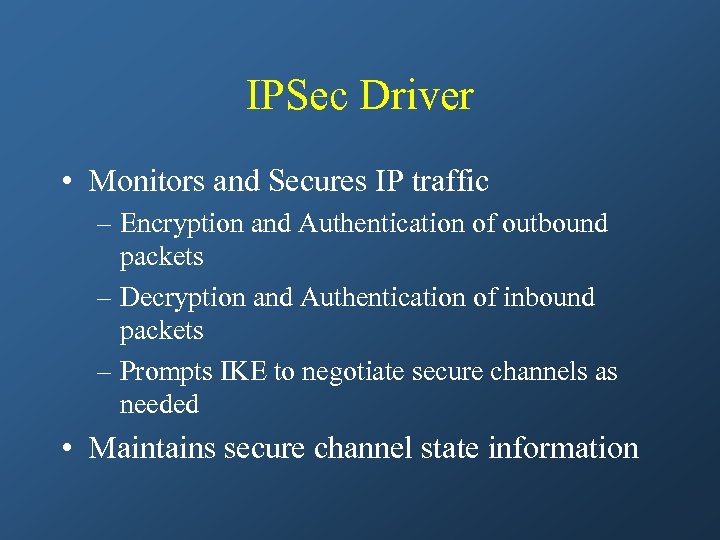 IPSec Driver

• Monitors and Secures IP traffic
– Encryption and Authentication of outbound packets
– Decryption and Authentication of inbound packets
– Prompts IKE to negotiate secure channels as needed
• Maintains secure channel state information